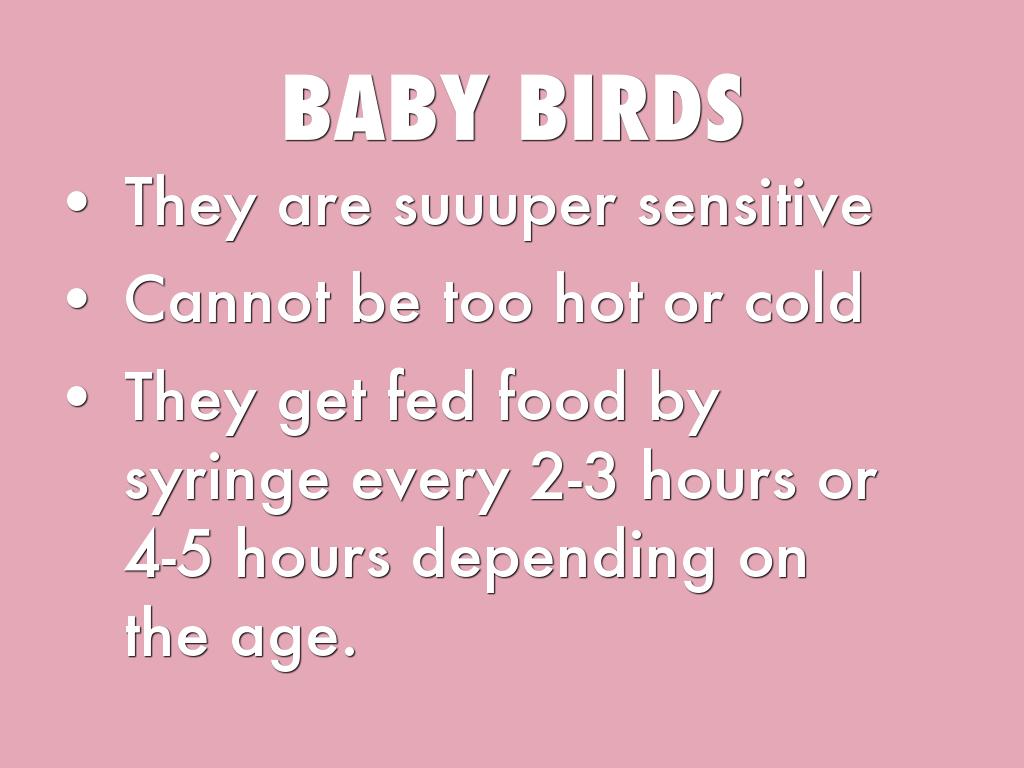 BABY BIRDS

• They are suuuper sensitive
• Cannot be too hot or cold
• They get fed food by syringe every 2-3 hours or 4-5 hours depending on the age.